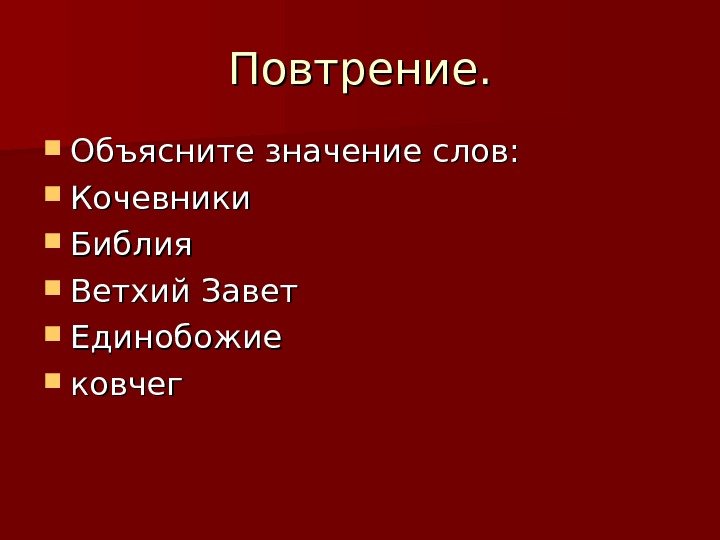 Повтрение.

- Объясните значение слов:
- Кочевники
- Библия
- Ветхий Завет
- Единобожие
- ковчег